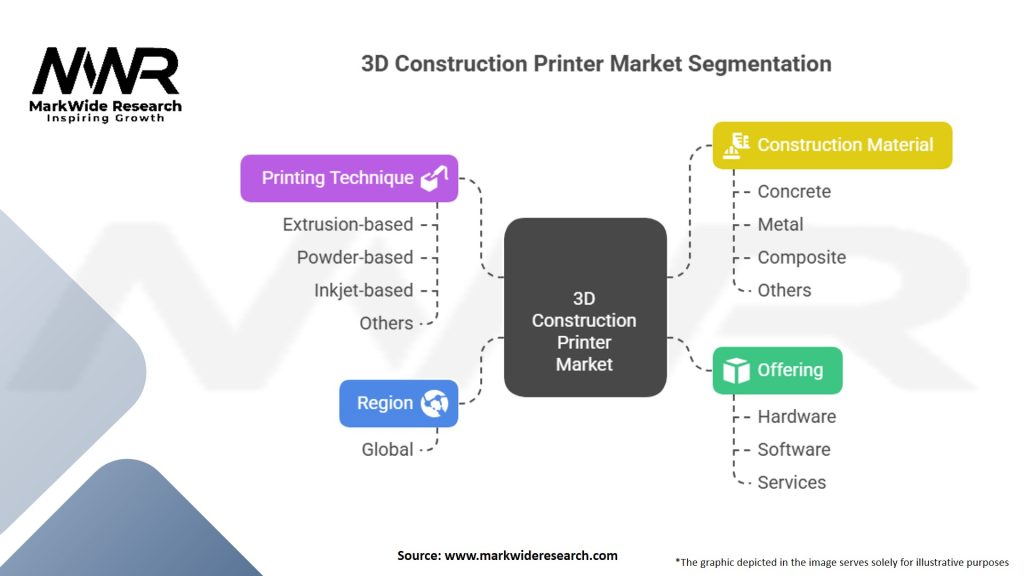 MWR
MarkWide Research
Inspiring Growth

3D Construction Printer Market Segmentation

Printing Technique
Extrusion-based
Powder-based
Inkjet-based
Others

Region
Global

3D Construction Printer Market

Construction Material
Concrete
Metal
Composite
Others

Offering
Hardware
Software
Services

Source: www.markwideresearch.com

*The graphic depicted in the image serves solely for illustrative purposes